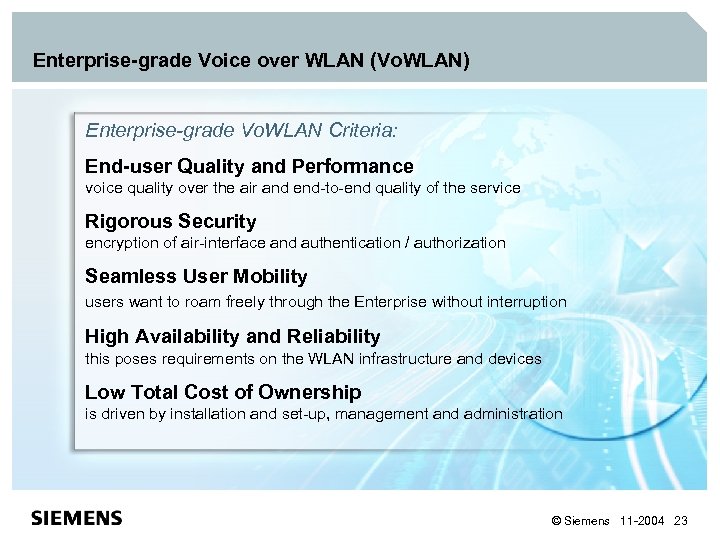 Enterprise-grade Voice over WLAN (VoWLAN)

Enterprise-grade VoWLAN Criteria:

End-user Quality and Performance
voice quality over the air and end-to-end quality of the service

Rigorous Security
encryption of air-interface and authentication / authorization

Seamless User Mobility
users want to roam freely through the Enterprise without interruption

High Availability and Reliability
this poses requirements on the WLAN infrastructure and devices

Low Total Cost of Ownership
is driven by installation and set-up, management and administration

SIEMENS

© Siemens 11-2004 23